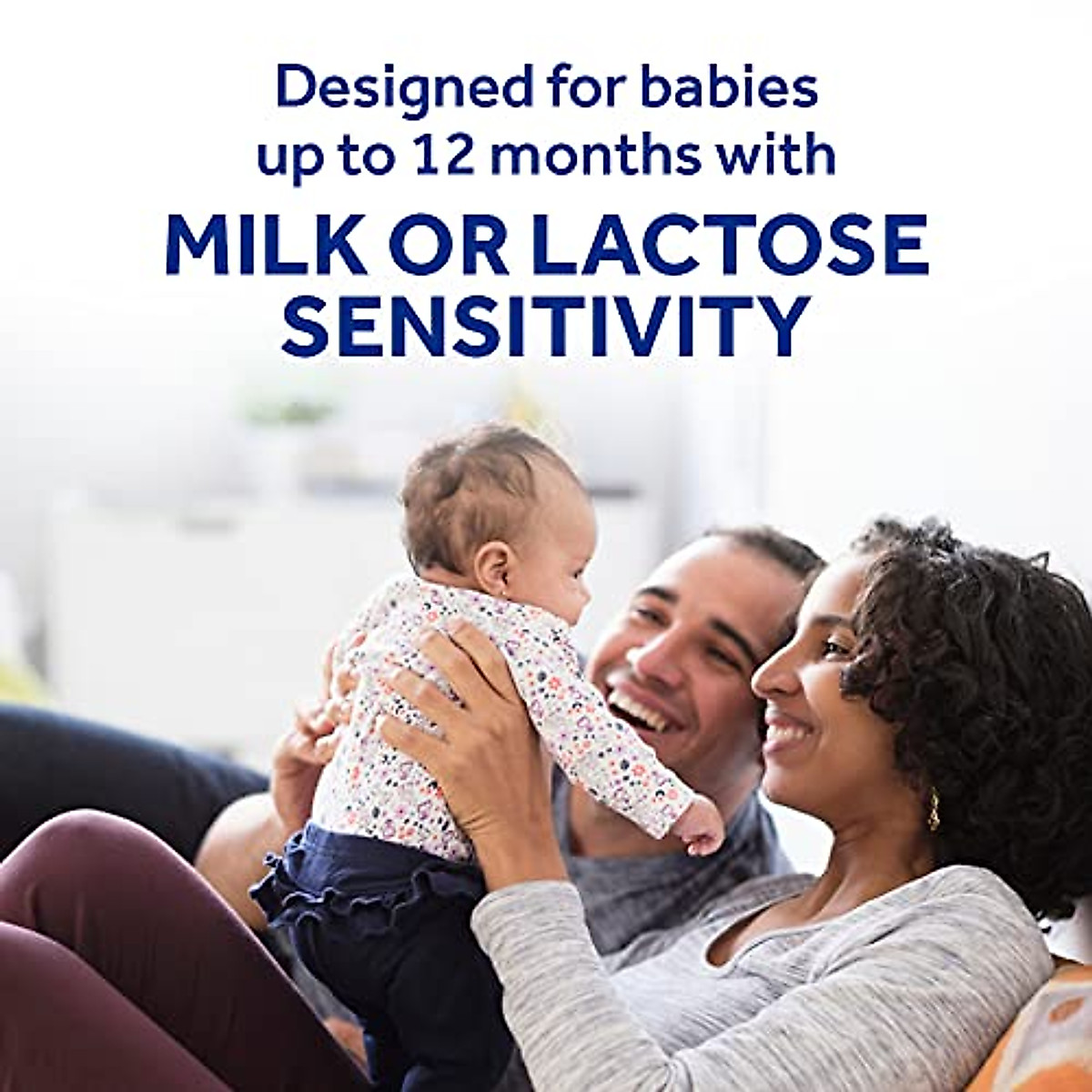 Designed for babies up to 12 months with

MILK OR LACTOSE SENSITIVITY